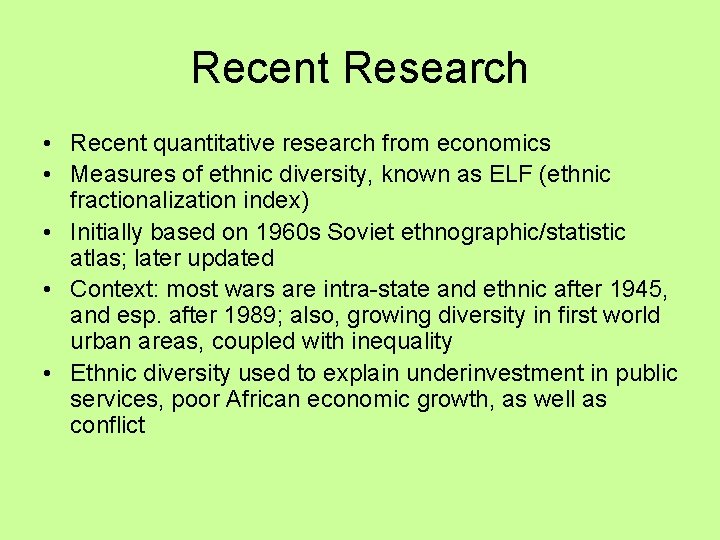 Recent Research

• Recent quantitative research from economics
• Measures of ethnic diversity, known as ELF (ethnic fractionalization index)
• Initially based on 1960s Soviet ethnographic/statistic atlas; later updated
• Context: most wars are intra-state and ethnic after 1945, and esp. after 1989; also, growing diversity in first world urban areas, coupled with inequality
• Ethnic diversity used to explain underinvestment in public services, poor African economic growth, as well as conflict